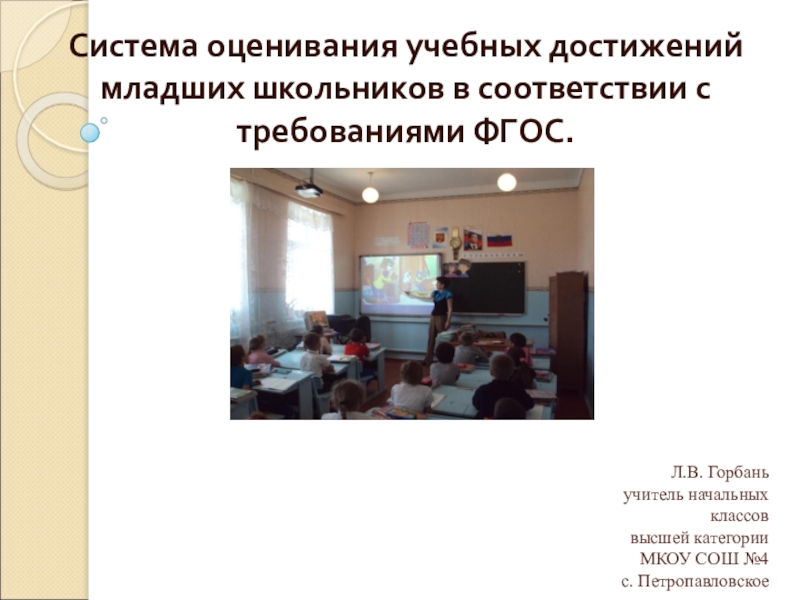 Система оценивания учебных достижений младших школьников в соответствии с требованиями ФГОС.

Л.В. Горбань
учитель начальных классов
высшей категории
МКОУ СОШ №4
с. Петропавловское